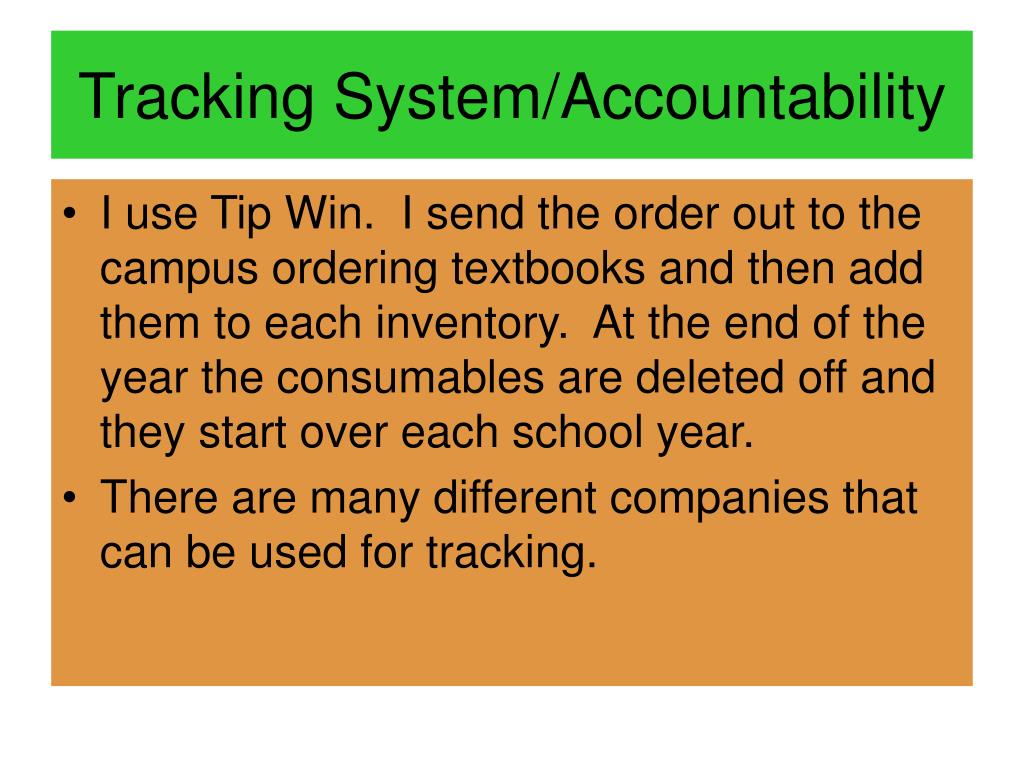 Tracking System/Accountability

• I use Tip Win.  I send the order out to the campus ordering textbooks and then add them to each inventory.  At the end of the year the consumables are deleted off and they start over each school year.
• There are many different companies that can be used for tracking.